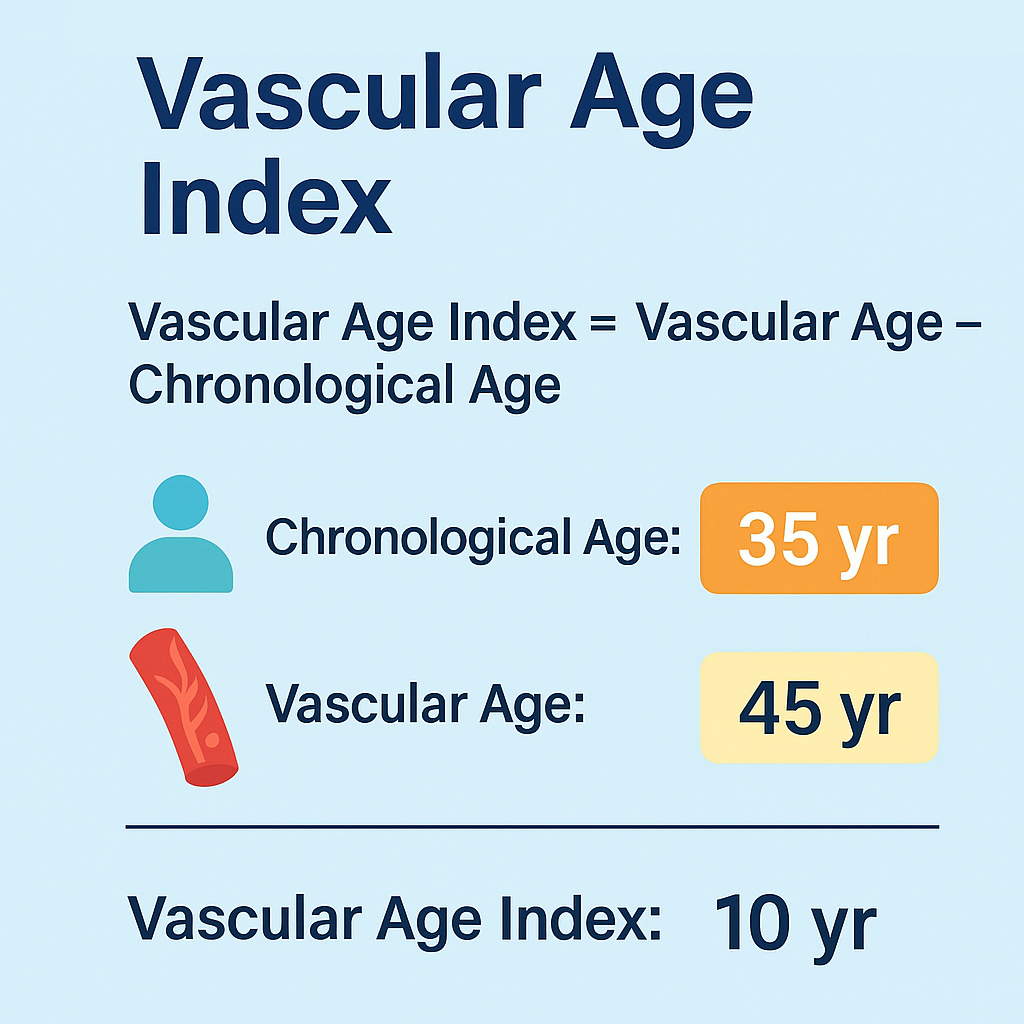 Vascular Age Index

Vascular Age Index = Vascular Age – Chronological Age

Chronological Age: 35 yr

Vascular Age: 45 yr

Vascular Age Index: 10 yr